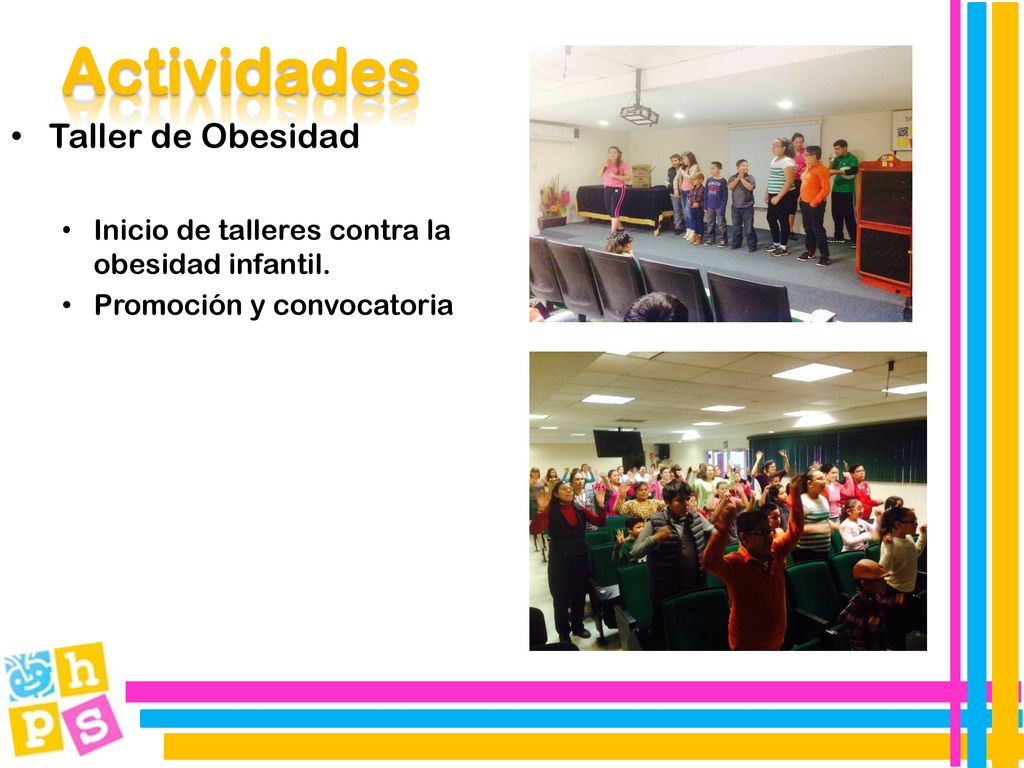 Actividades

• Taller de Obesidad

• Inicio de talleres contra la obesidad infantil.
• Promoción y convocatoria

h
p s